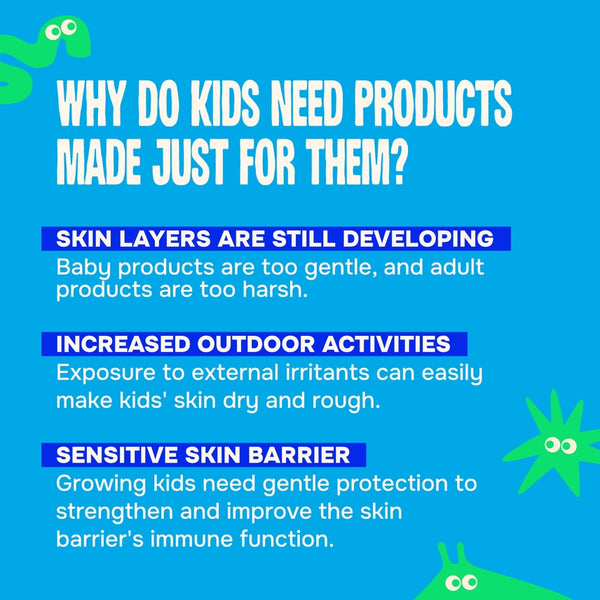 WHY DO KIDS NEED PRODUCTS MADE JUST FOR THEM?

SKIN LAYERS ARE STILL DEVELOPING
Baby products are too gentle, and adult products are too harsh.

INCREASED OUTDOOR ACTIVITIES
Exposure to external irritants can easily make kids' skin dry and rough.

SENSITIVE SKIN BARRIER
Growing kids need gentle protection to strengthen and improve the skin barrier's immune function.